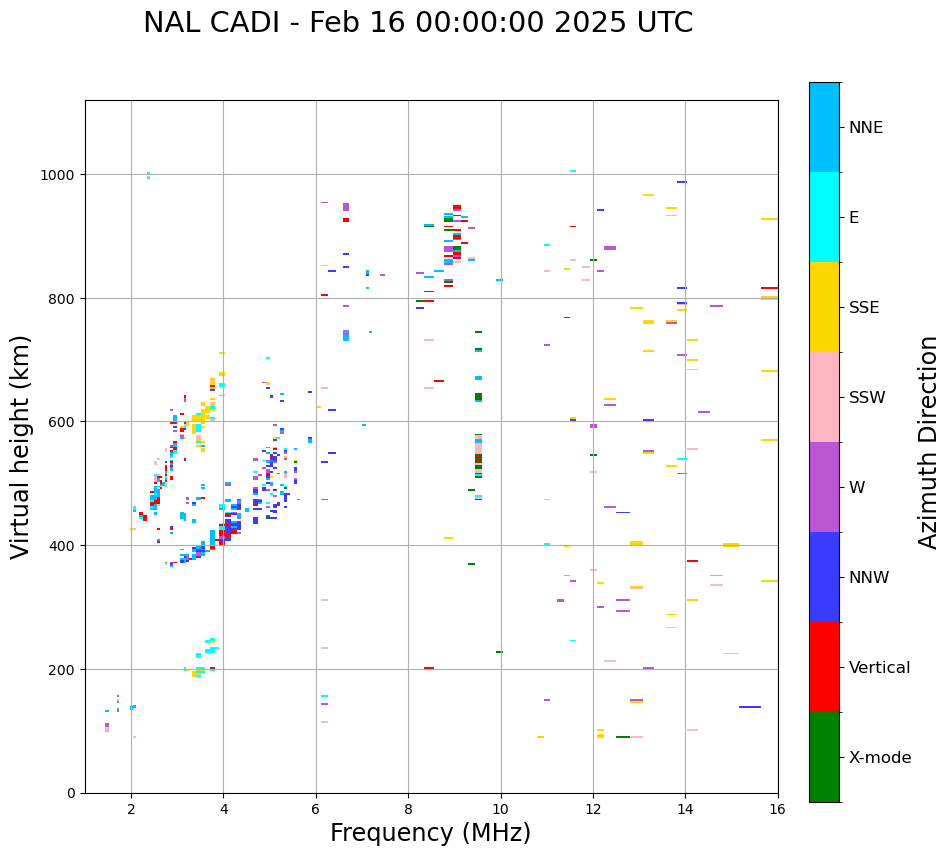 NAL CADI - Feb 16 00:00:00 2025 UTC

Virtual height (km)

1000
800
600
400
200
0

2
4
6
8
10
12
14
16

Frequency (MHz)

NNE
E
SSE
SSW
W
NNW
Vertical
X-mode

Azimuth Direction